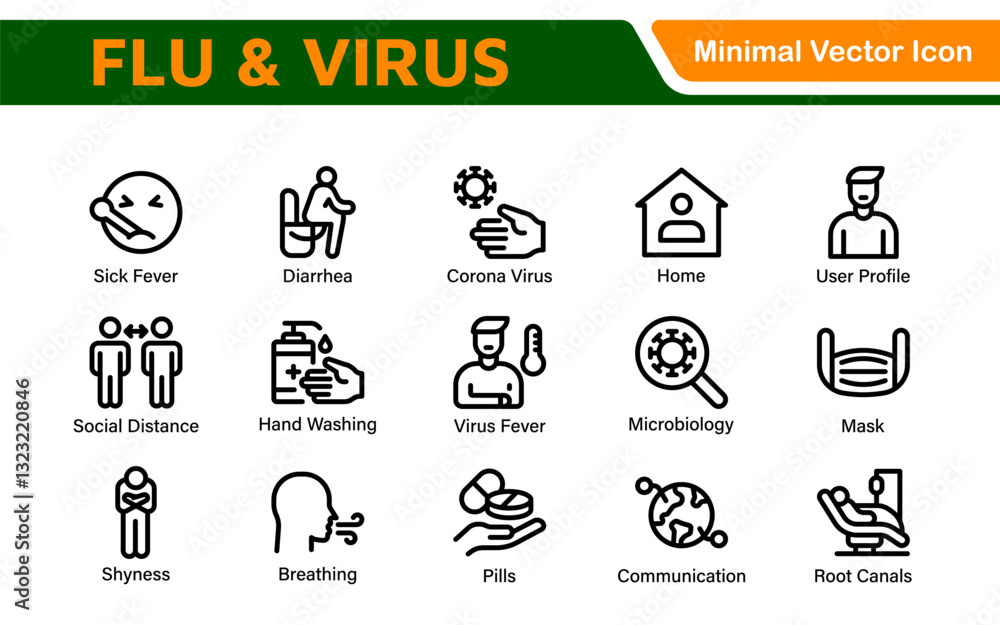 FLU & VIRUS

Minimal Vector Icon

Sick Fever
Diarrhea
Corona Virus
Home
User Profile

Social Distance
Hand Washing
Virus Fever
Microbiology
Mask

Shyness
Breathing
Pills
Communication
Root Canals

Adobe Stock | #1323220846